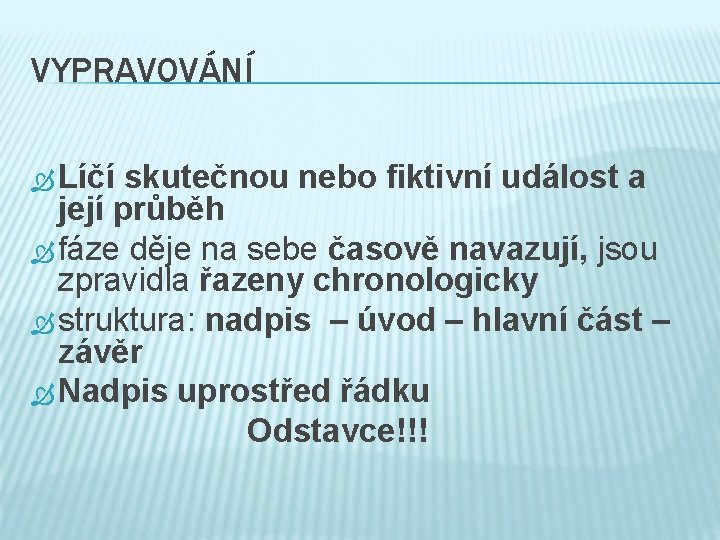 VYPRAVOVÁNÍ

Líčí skutečnou nebo fiktivní událost a její průběh

fáze děje na sebe časově navazují, jsou zpravidla řazeny chronologicky

struktura: nadpis – úvod – hlavní část – závěr

Nadpis uprostřed řádku

Odstavce!!!